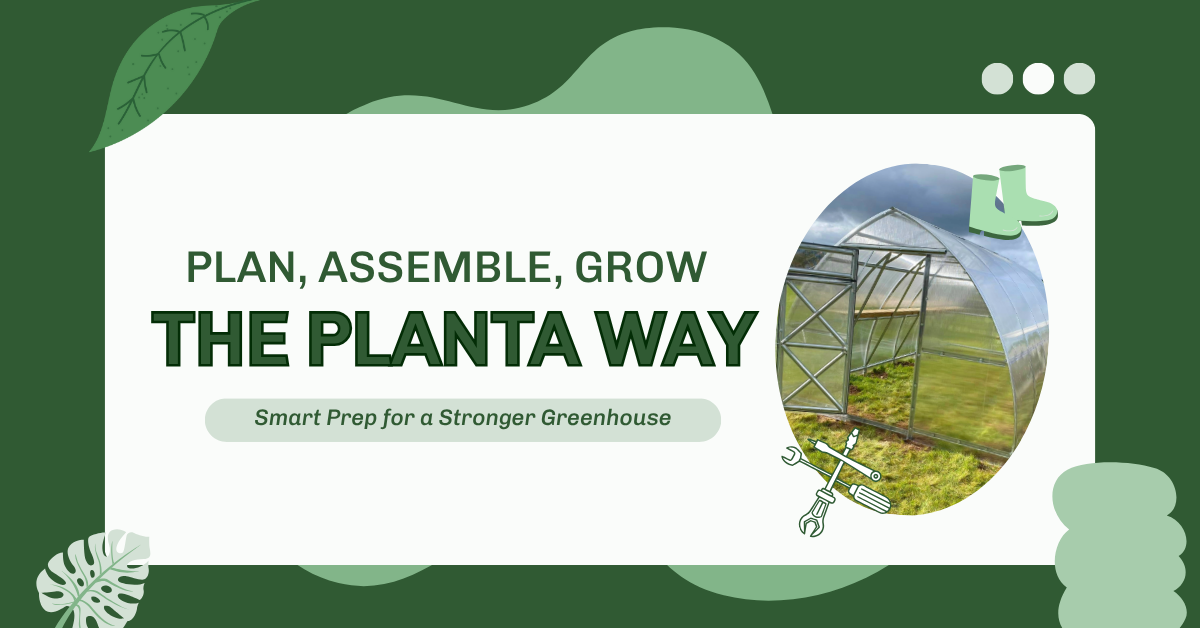 PLAN, ASSEMBLE, GROW
THE PLANTA WAY
Smart Prep for a Stronger Greenhouse